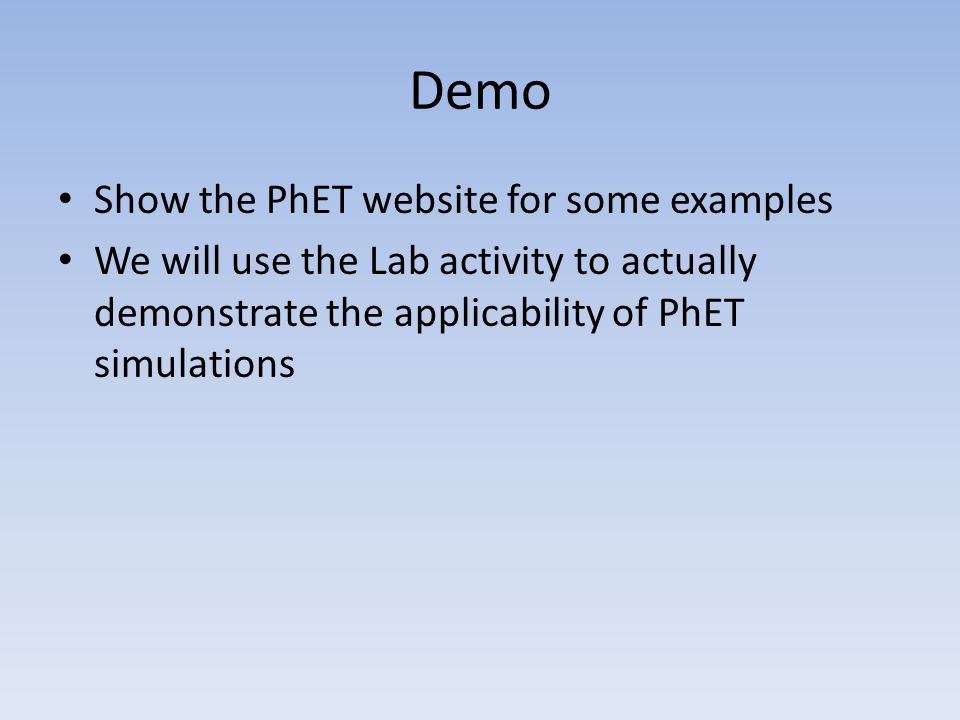 Demo

• Show the PhET website for some examples
• We will use the Lab activity to actually demonstrate the applicability of PhET simulations